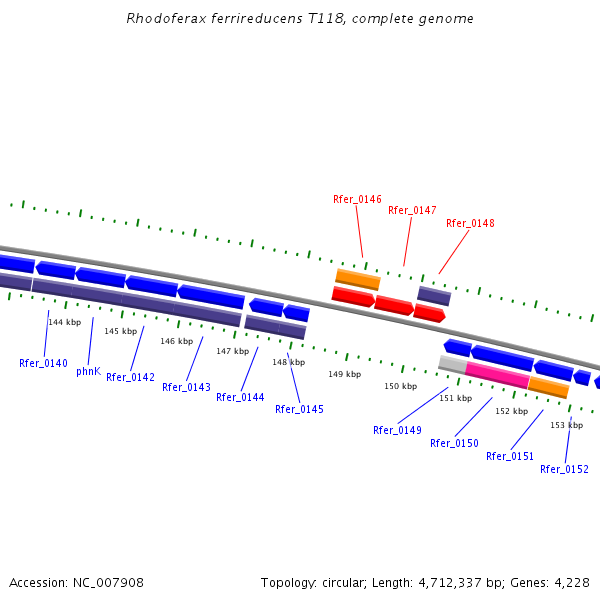 Rhodoferax ferrireducens T118, complete genome

Rfer_0146
Rfer_0147
Rfer_0148

144 kbp
145 kbp
146 kbp
147 kbp
148 kbp
149 kbp
150 kbp
151 kbp
152 kbp
153 kbp

Rfer_0140
phnK
Rfer_0142
Rfer_0143
Rfer_0144
Rfer_0145
Rfer_0149
Rfer_0150
Rfer_0151
Rfer_0152

Accession: NC_007908

Topology: circular; Length: 4,712,337 bp; Genes: 4,228